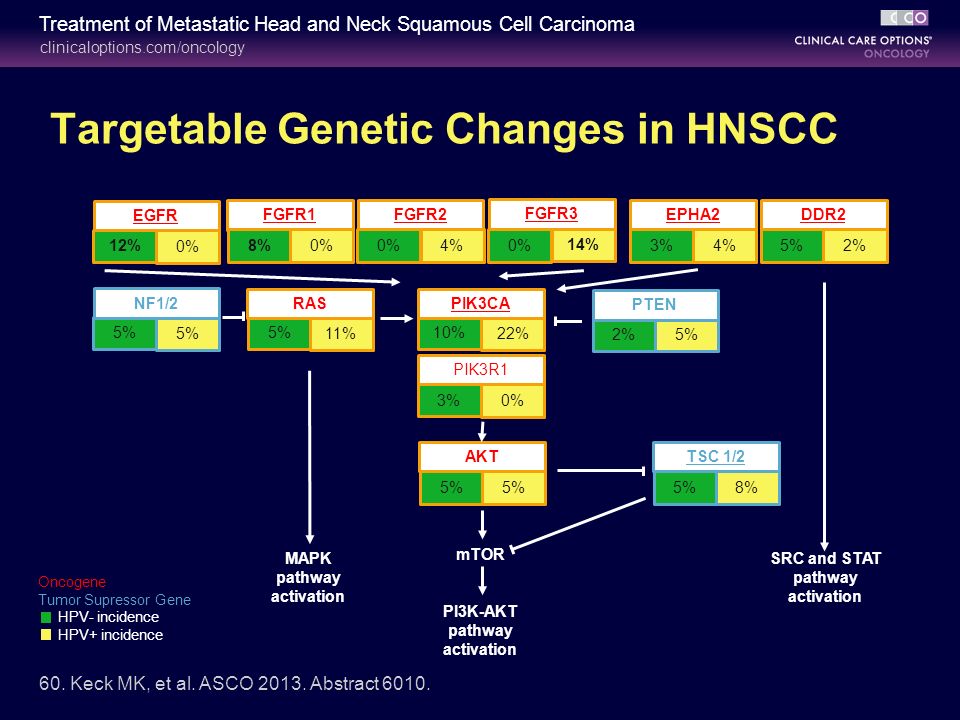 Treatment of Metastatic Head and Neck Squamous Cell Carcinoma
clinicaloptions.com/oncology

CCO
CLINICAL CARE OPTIONS®
ONCOLOGY

Targetable Genetic Changes in HNSCC

EGFR
12% 0%

FGFR1
8% 0%

FGFR2
0% 4%

FGFR3
0% 14%

EPHA2
3% 4%

DDR2
5% 2%

NF1/2
5% 5%

RAS
5% 11%

PIK3CA
10% 22%

PTEN
2% 5%

PIK3R1
3% 0%

AKT
5% 5%

TSC 1/2
5% 8%

MAPK pathway activation

mTOR

PI3K-AKT pathway activation

SRC and STAT pathway activation

Oncogene
Tumor Supressor Gene
HPV- incidence
HPV+ incidence

60. Keck MK, et al. ASCO 2013. Abstract 6010.